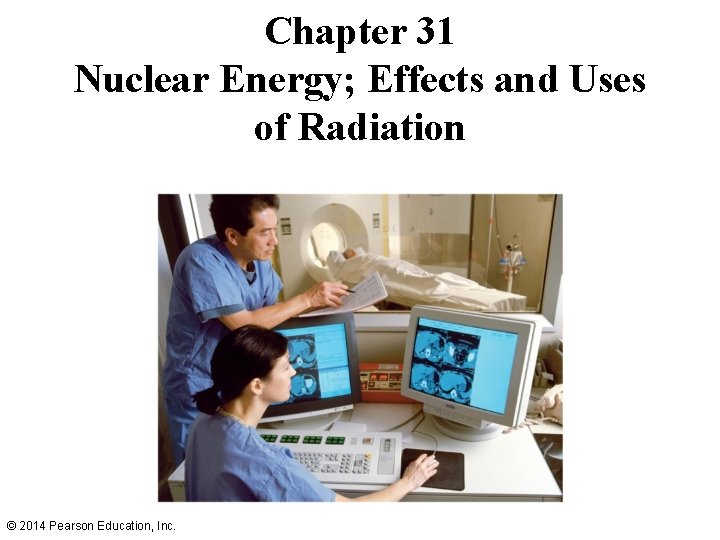 Chapter 31
Nuclear Energy; Effects and Uses of Radiation

© 2014 Pearson Education, Inc.